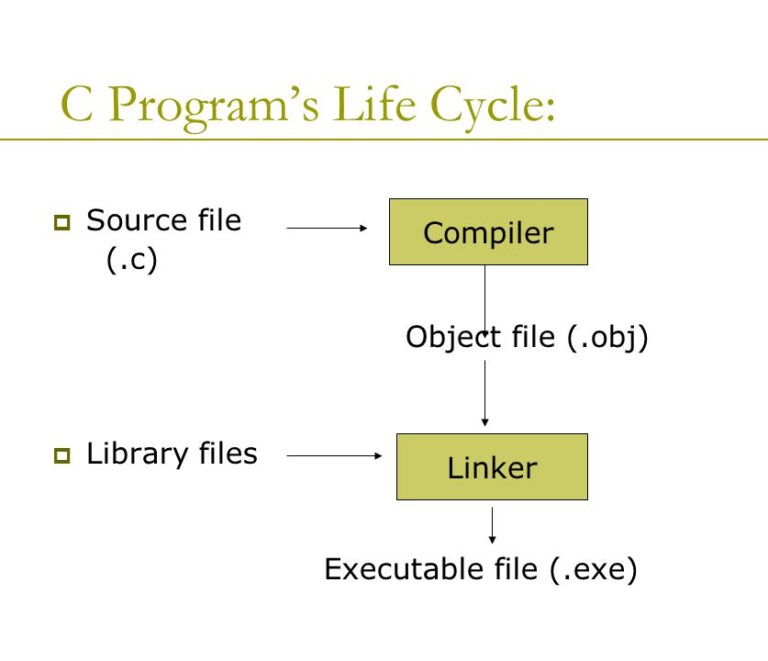 C Program's Life Cycle:

Source file (.c)

Compiler

Object file (.obj)

Library files

Linker

Executable file (.exe)